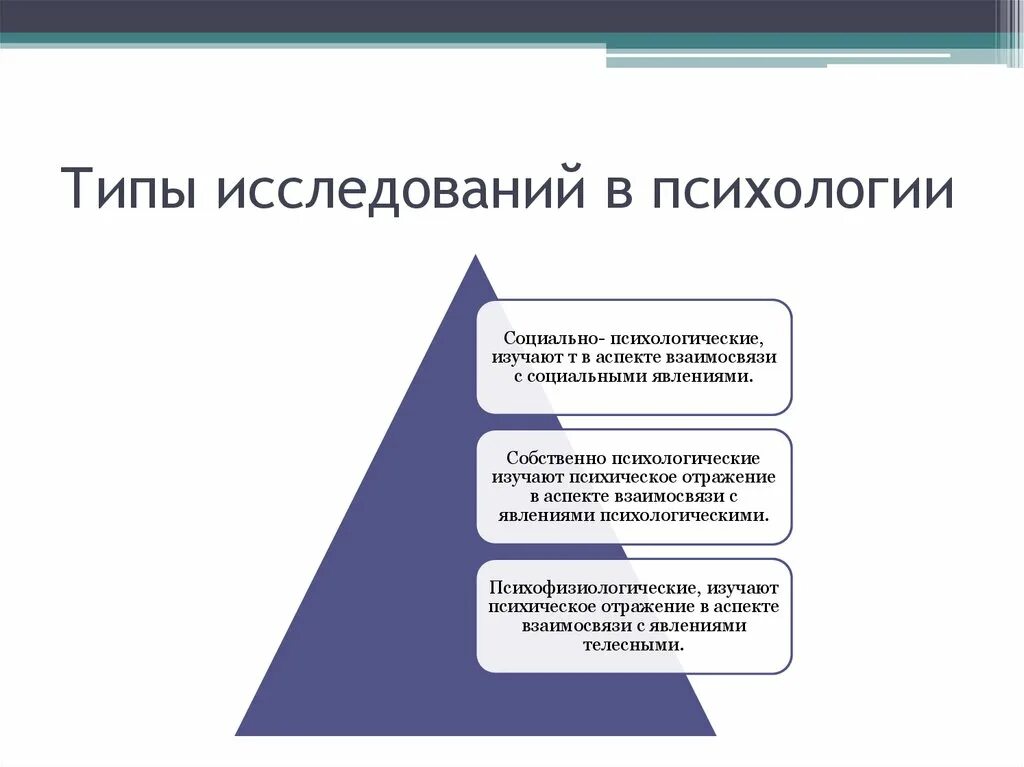 Типы исследований в психологии

Социально- психологические, изучают т в аспекте взаимосвязи с социальными явлениями.

Собственно психологические изучают психическое отражение в аспекте взаимосвязи с явлениями психологическими.

Психофизиологические, изучают психическое отражение в аспекте взаимосвязи с явлениями телесными.